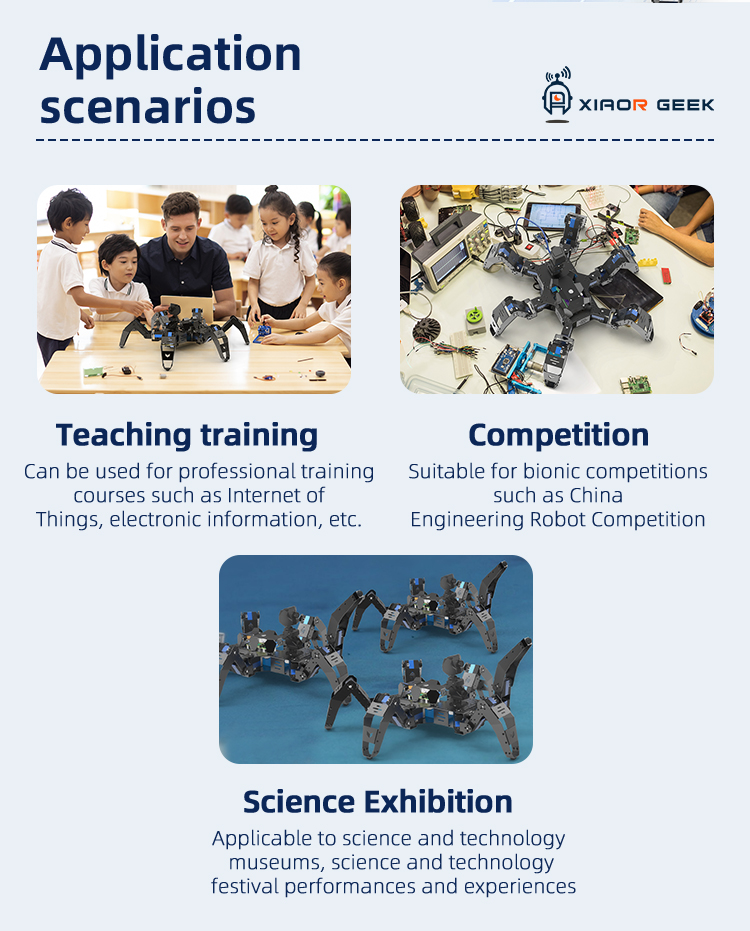 Application scenarios

XIAOR GEEK

Teaching training

Can be used for professional training courses such as Internet of Things, electronic information, etc.

Competition

Suitable for bionic competitions such as China Engineering Robot Competition

Science Exhibition

Applicable to science and technology museums, science and technology festival performances and experiences